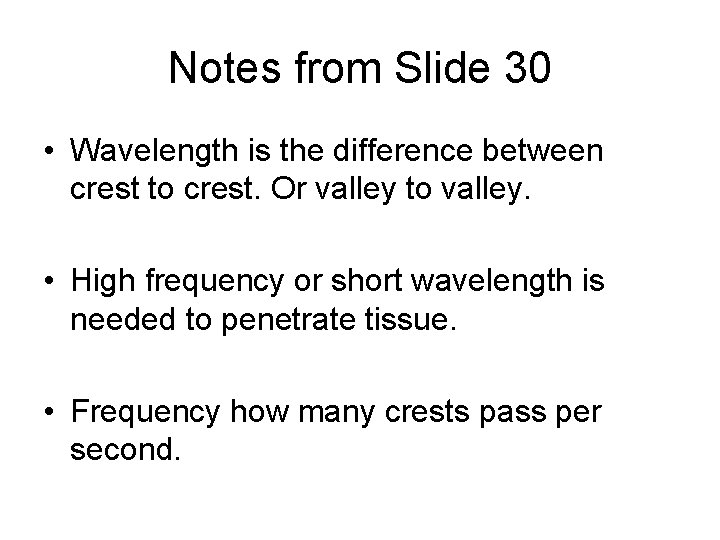 Notes from Slide 30

• Wavelength is the difference between crest to crest. Or valley to valley.

• High frequency or short wavelength is needed to penetrate tissue.

• Frequency how many crests pass per second.